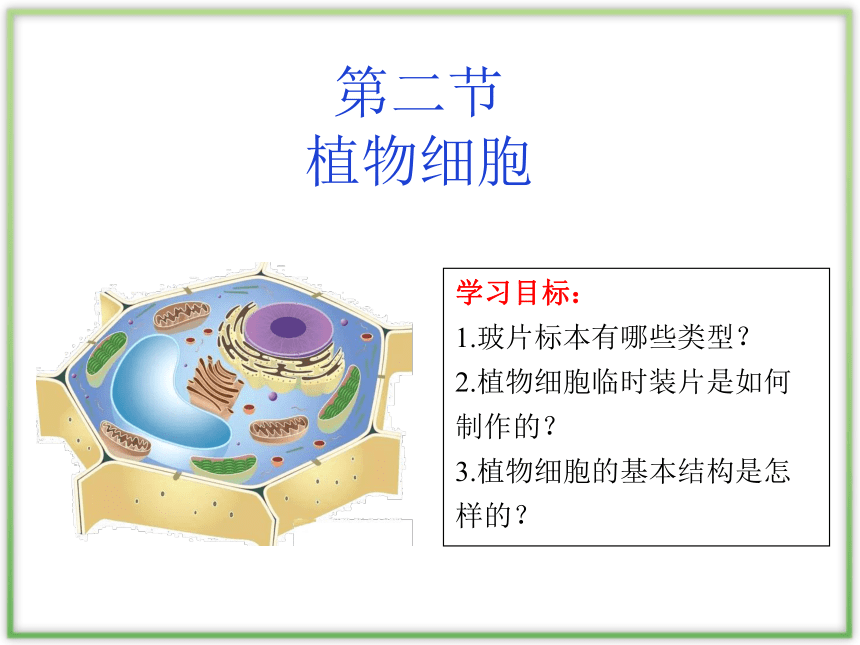 第二节
植物细胞

学习目标：
1.玻片标本有哪些类型？
2.植物细胞临时装片是如何制作的？
3.植物细胞的基本结构是怎样的？